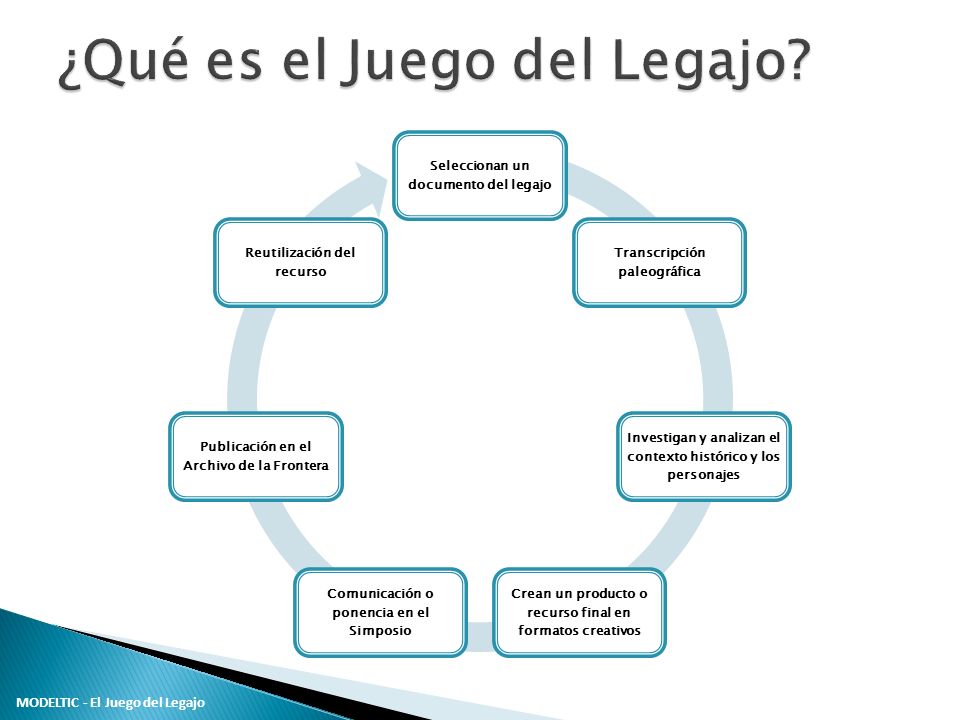 ¿Qué es el Juego del Legajo?

Seleccionan un documento del legajo

Transcripción paleográfica

Investigan y analizan el contexto histórico y los personajes

Crean un producto o recurso final en formatos creativos

Comunicación o ponencia en el Simposio

Publicación en el Archivo de la Frontera

Reutilización del recurso

MODELTIC - El Juego del Legajo